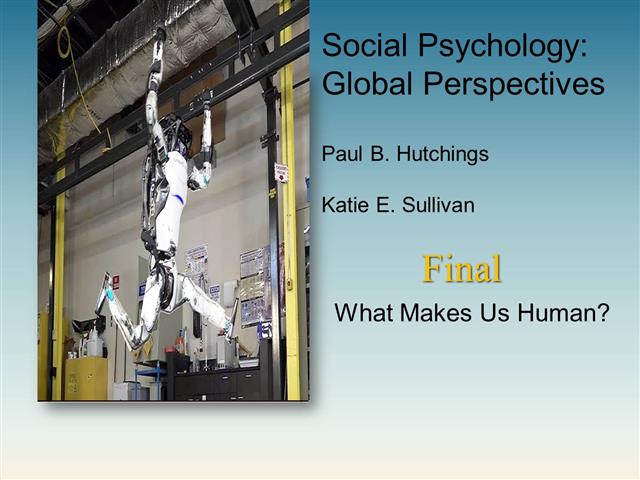 Social Psychology: Global Perspectives

Paul B. Hutchings

Katie E. Sullivan

Final

What Makes Us Human?